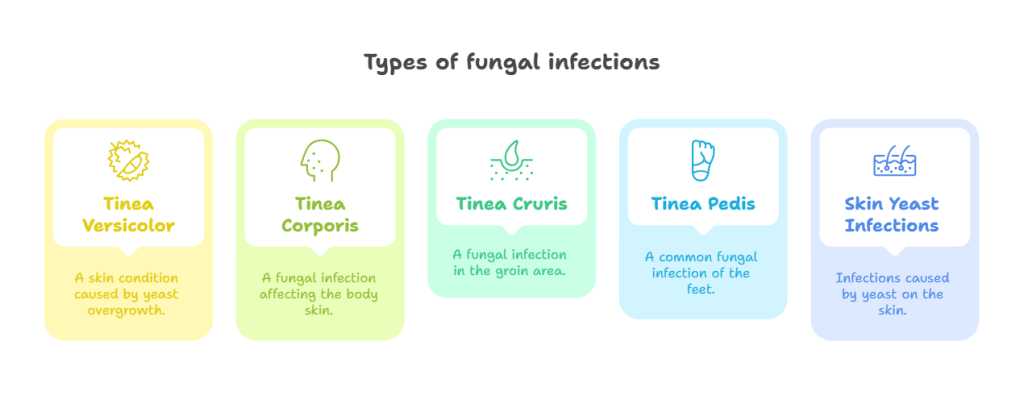 Types of fungal infections

Tinea Versicolor

A skin condition caused by yeast overgrowth.

Tinea Corporis

A fungal infection affecting the body skin.

Tinea Cruris

A fungal infection in the groin area.

Tinea Pedis

A common fungal infection of the feet.

Skin Yeast Infections

Infections caused by yeast on the skin.